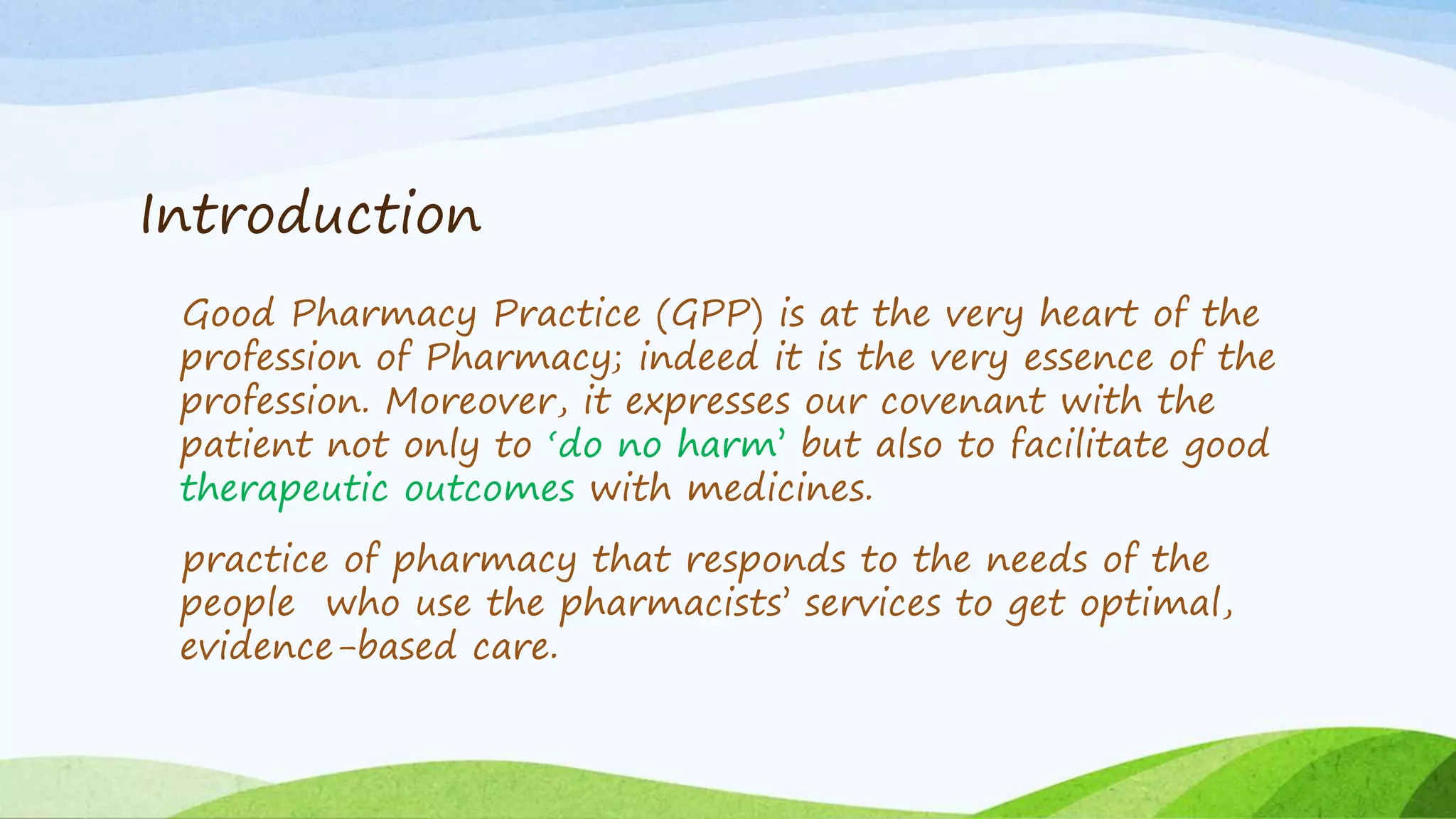 Introduction

Good Pharmacy Practice (GPP) is at the very heart of the profession of Pharmacy; indeed it is the very essence of the profession. Moreover, it expresses our covenant with the patient not only to ‘do no harm’ but also to facilitate good therapeutic outcomes with medicines.

practice of pharmacy that responds to the needs of the people who use the pharmacists’ services to get optimal, evidence-based care.